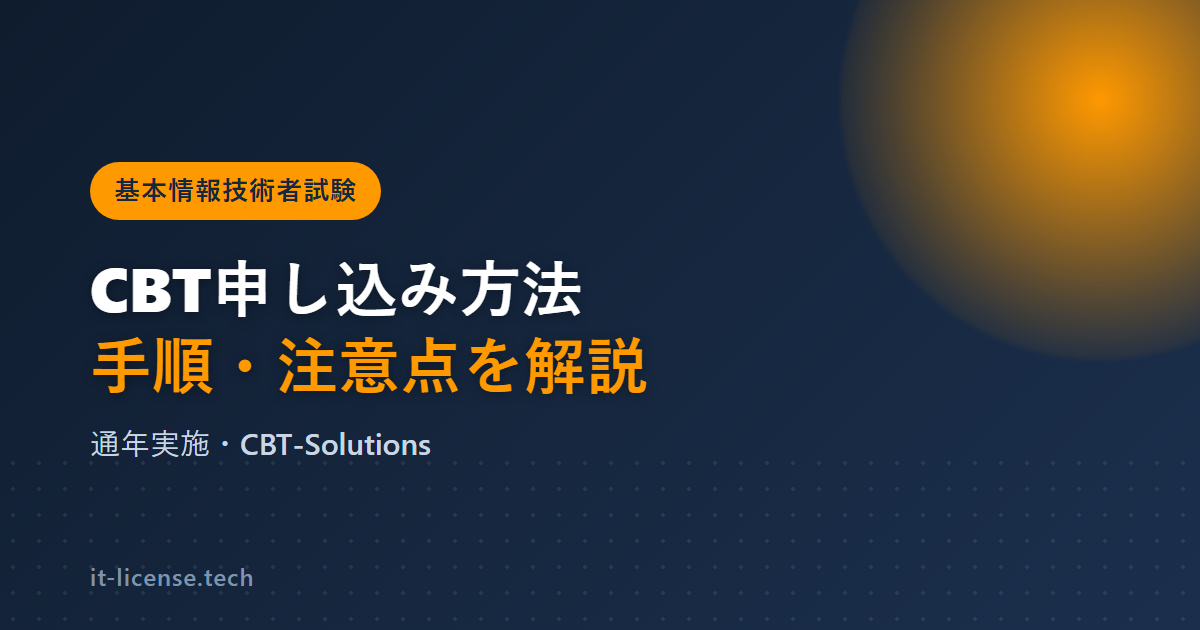 基本情報技術者試験

CBT申し込み方法
手順・注意点を解説

通年実施・CBT-Solutions

it-license.tech